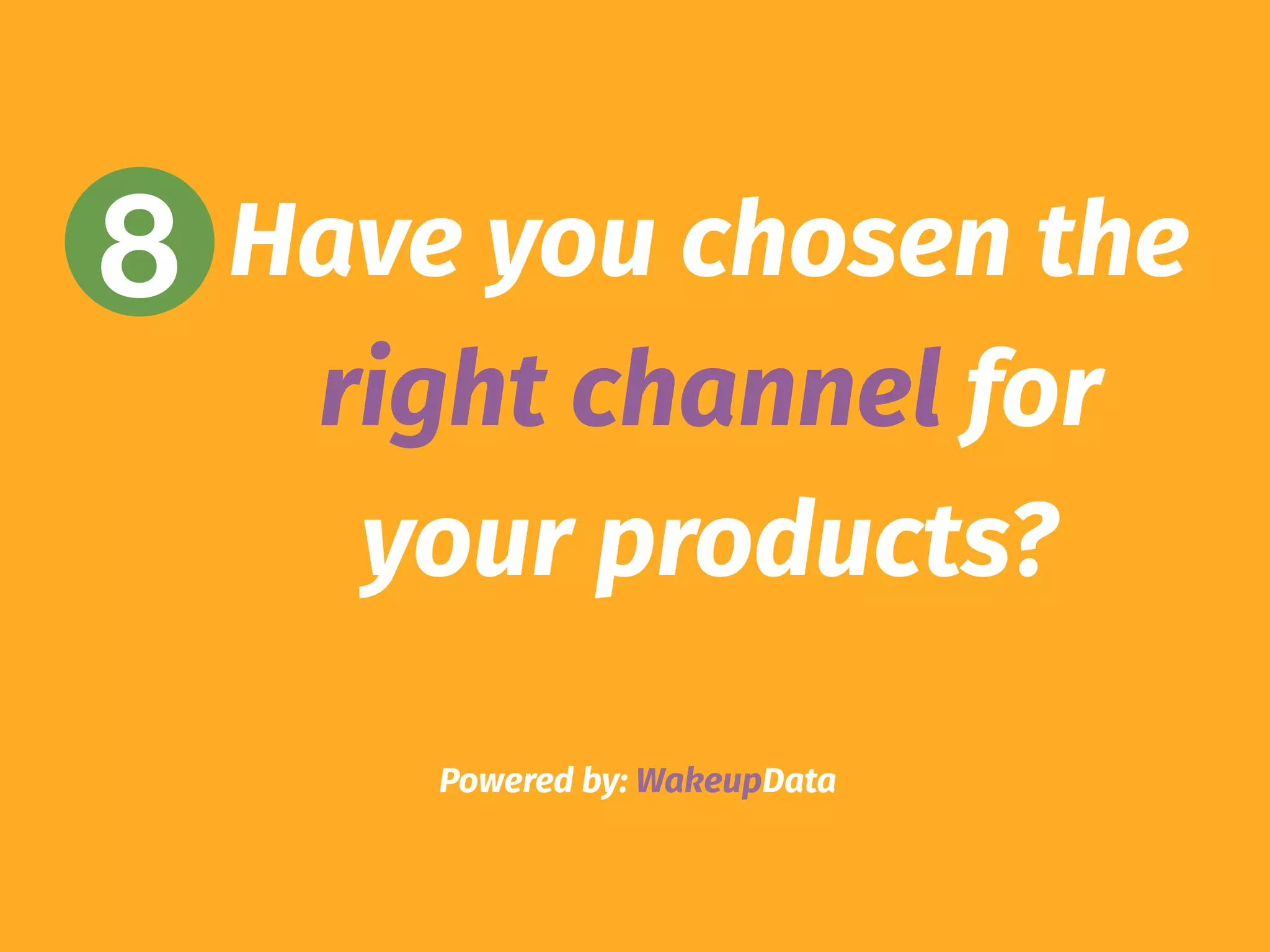 8 Have you chosen the right channel for your products?

Powered by: WakeupData